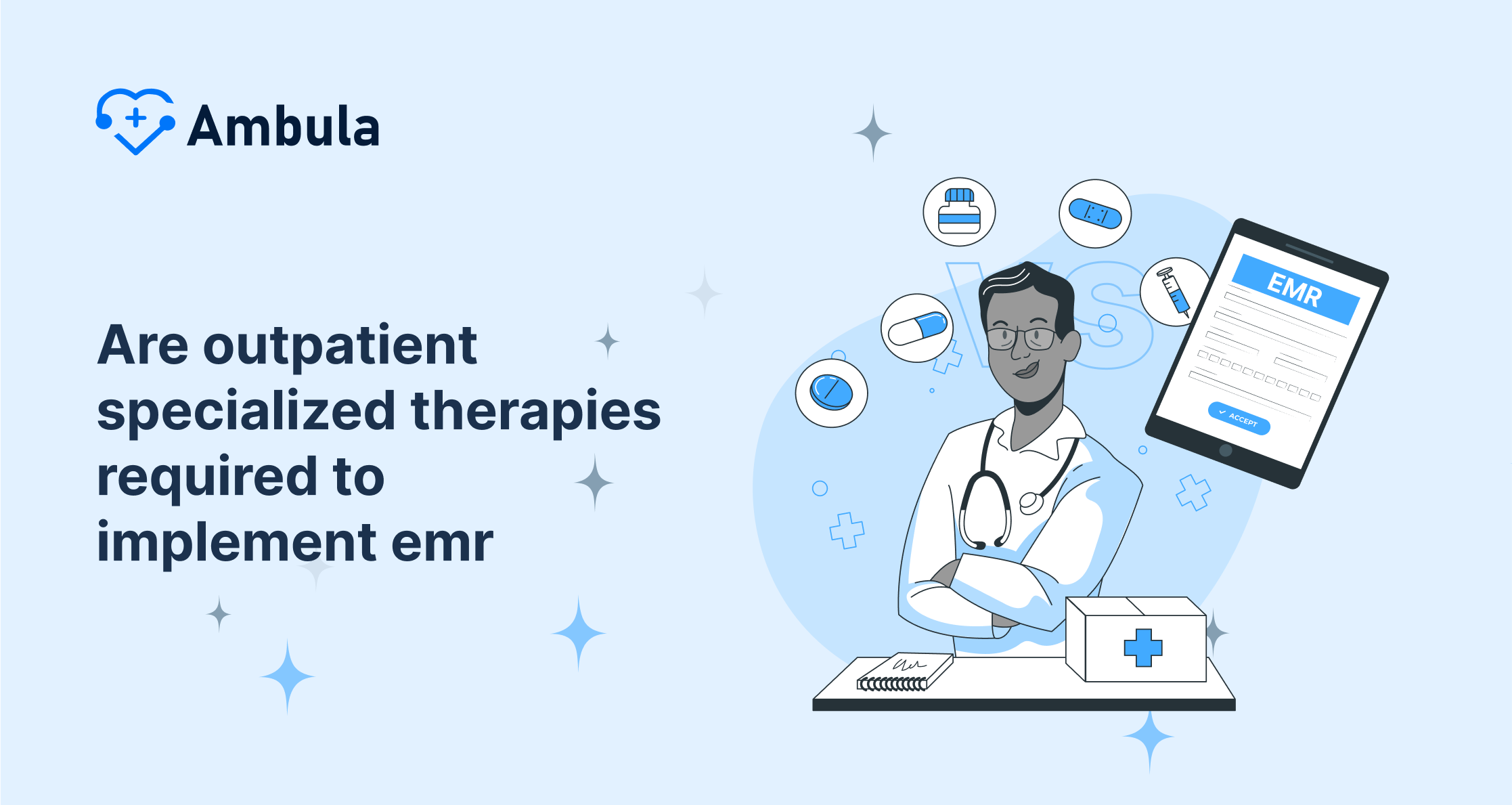 Ambula

Are outpatient specialized therapies required to implement emr

VS

EMR

ACCEPT